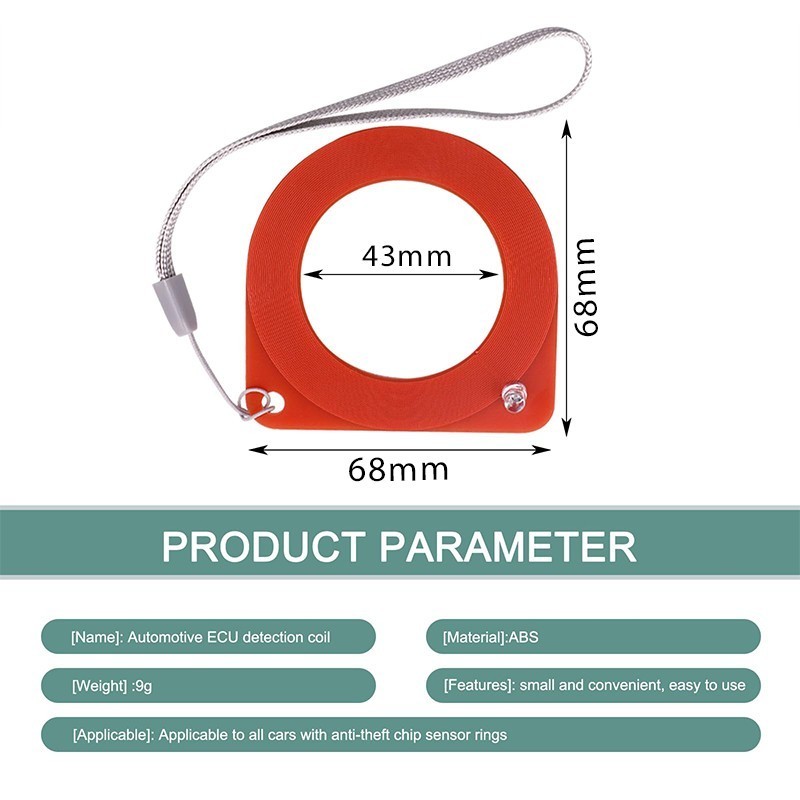 43mm

68mm

68mm

PRODUCT PARAMETER

[Name]: Automotive ECU detection coil

[Material]:ABS

[Weight] :9g

[Features]: small and convenient, easy to use

[Applicable]: Applicable to all cars with anti-theft chip sensor rings